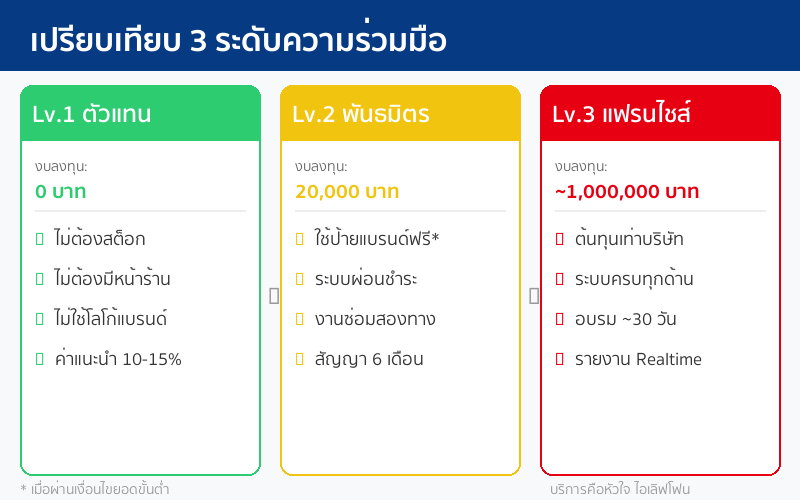 เปรียบเทียบ 3 ระดับความร่วมมือ

Lv.1 ตัวแทน

งบลงทุน:

0 บาท

ไม่ต้องสต็อก

ไม่ต้องมีหน้าร้าน

ไม่ใช้โลโก้แบรนด์

ค่าแนะนำ 10-15%

Lv.2 พันธมิตร

งบลงทุน:

20,000 บาท

ใช้ป้ายแบรนด์ฟรี*

ระบบผ่อนชำระ

งานซ่อมสองทาง

สัญญา 6 เดือน

Lv.3 แฟรนไชส์

งบลงทุน:

~1,000,000 บาท

ต้นทุนเท่าบริษัท

ระบบครบทุกด้าน

อบรม ~30 วัน

รายงาน Realtime

* เมื่อผ่านเงื่อนไขยอดขั้นต่ำ

บริการคือหัวใจ ไอเลิฟโฟน